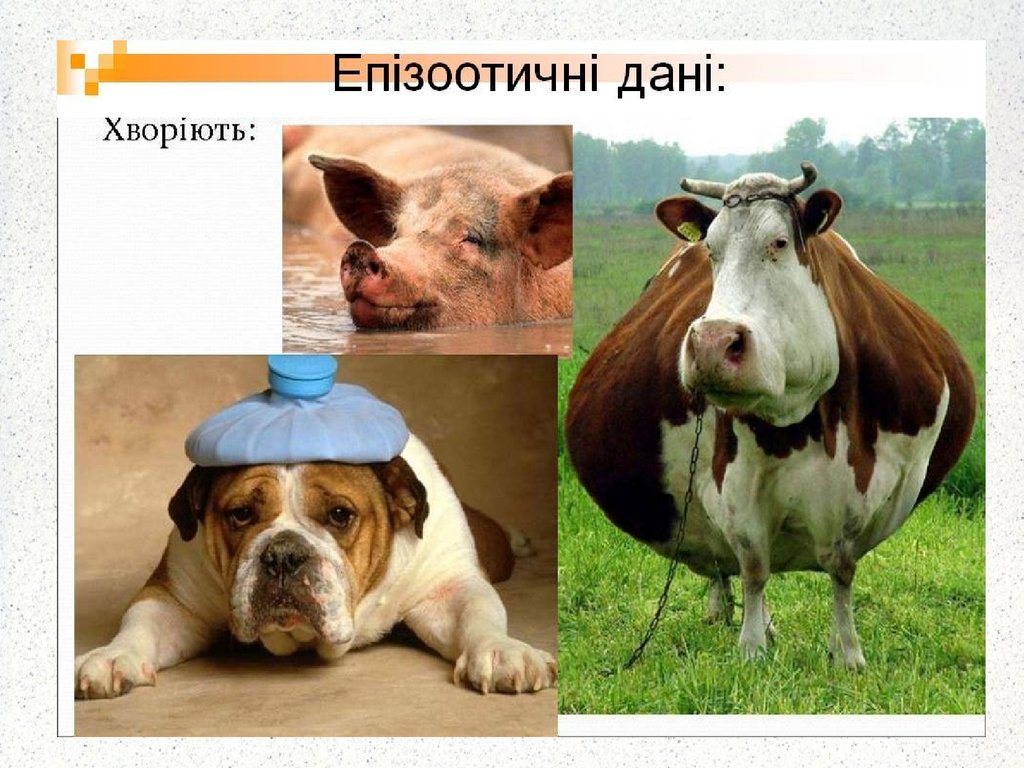 Епізоотичні дані:

Хворіють: